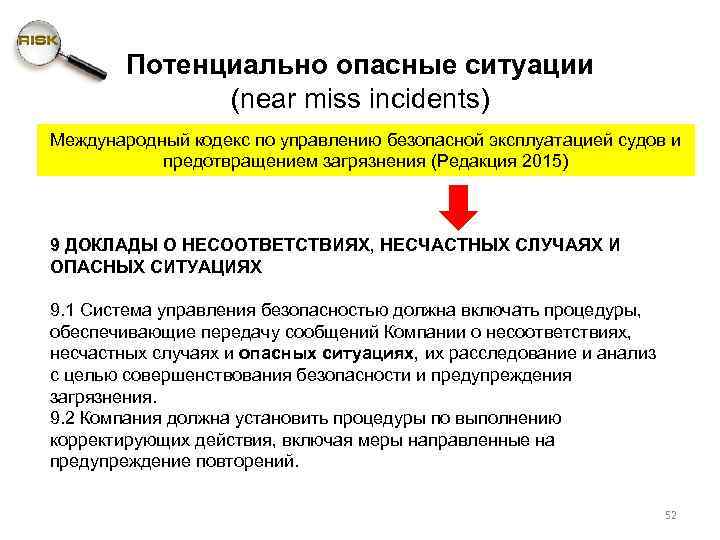 RISK

Потенциально опасные ситуации
(near miss incidents)

Международный кодекс по управлению безопасной эксплуатацией судов и предотвращением загрязнения (Редакция 2015)

9 ДОКЛАДЫ О НЕСООТВЕТСТВИЯХ, НЕСЧАСТНЫХ СЛУЧАЯХ И ОПАСНЫХ СИТУАЦИЯХ

9.1 Система управления безопасностью должна включать процедуры, обеспечивающие передачу сообщений Компании о несоответствиях, несчастных случаях и опасных ситуациях, их расследование и анализ с целью совершенствования безопасности и предупреждения загрязнения.
9.2 Компания должна установить процедуры по выполнению корректирующих действия, включая меры направленные на предупреждение повторений.

52